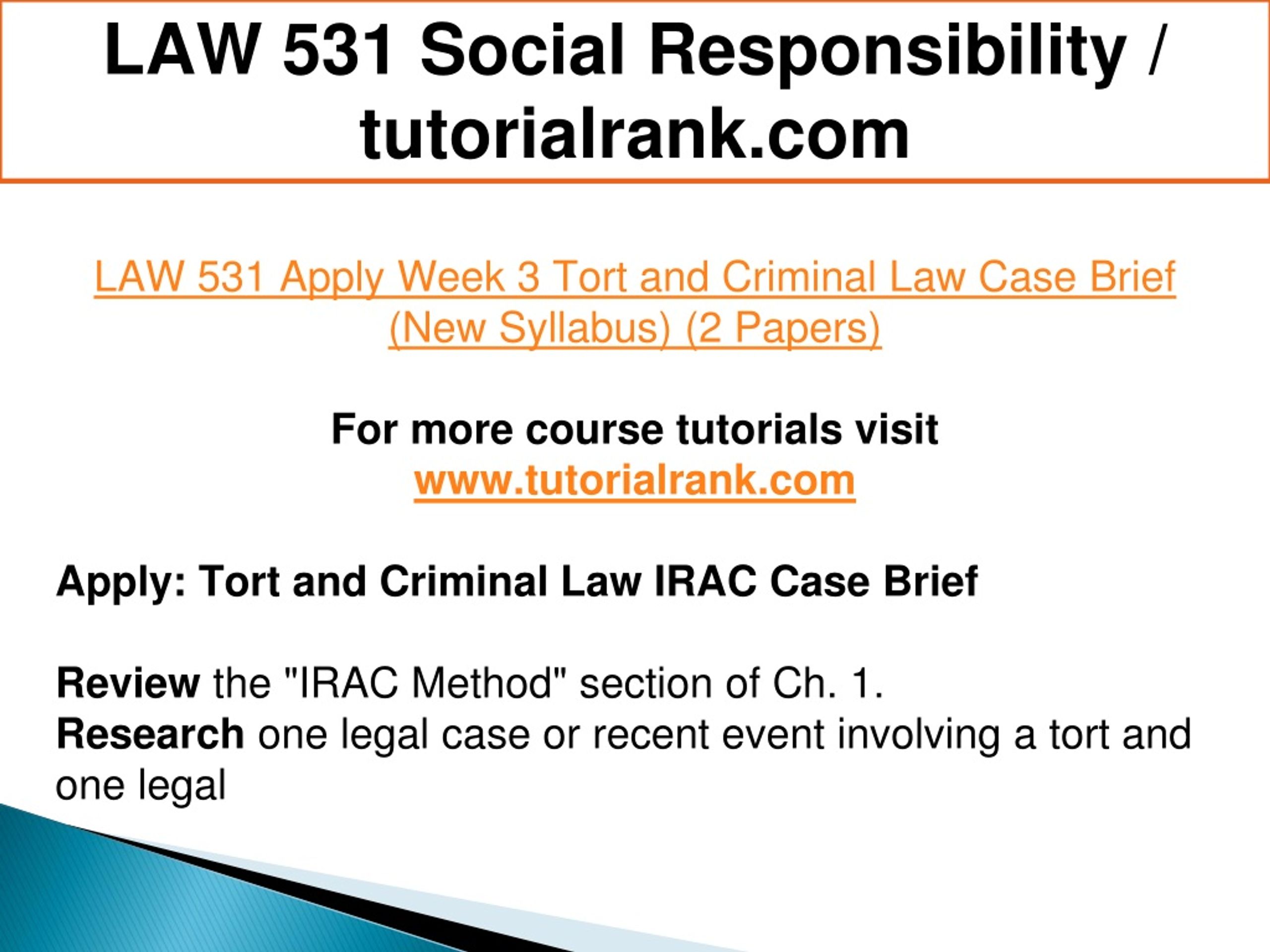 LAW 531 Social Responsibility / tutorialrank.com

LAW 531 Apply Week 3 Tort and Criminal Law Case Brief (New Syllabus) (2 Papers)

For more course tutorials visit
www.tutorialrank.com

Apply: Tort and Criminal Law IRAC Case Brief

Review the "IRAC Method" section of Ch. 1.
Research one legal case or recent event involving a tort and one legal